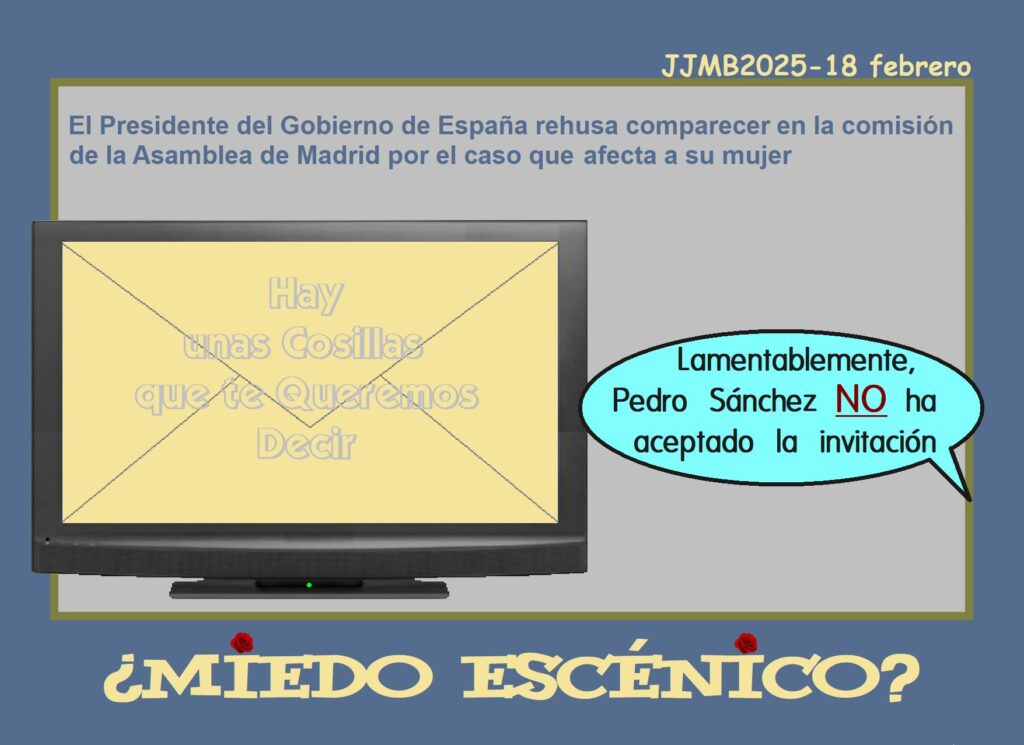 JJMB2025-18 febrero

El Presidente del Gobierno de España rehusa comparecer en la comisión de la Asamblea de Madrid por el caso que afecta a su mujer

Hay unas Cosillas que te Queremos Decir

Lamentablemente, Pedro Sánchez NO ha aceptado la invitación

¿MIEDO ESCÉNICO?